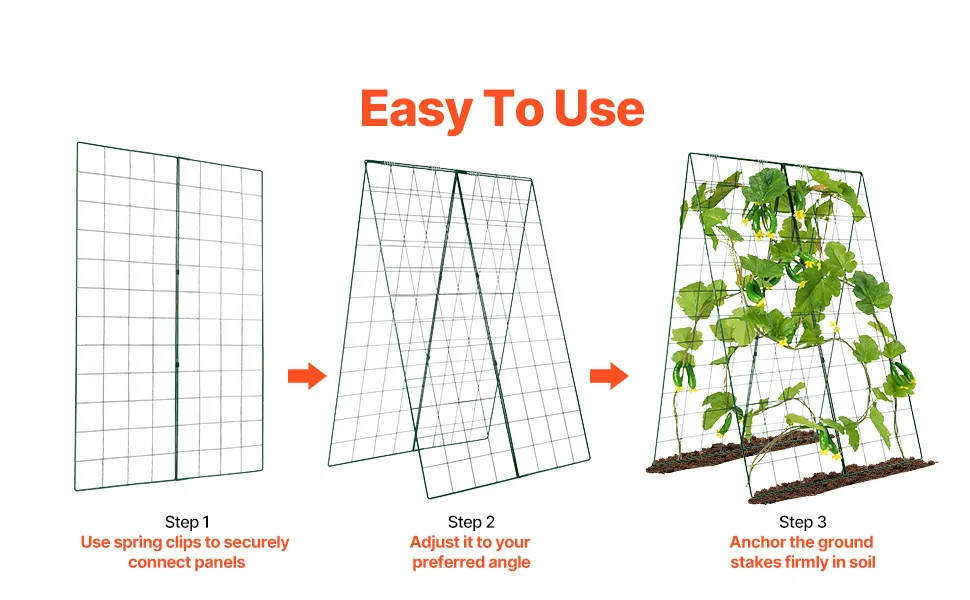 Easy To Use

Step 1
Use spring clips to securely connect panels

Step 2
Adjust it to your preferred angle

Step 3
Anchor the ground stakes firmly in soil